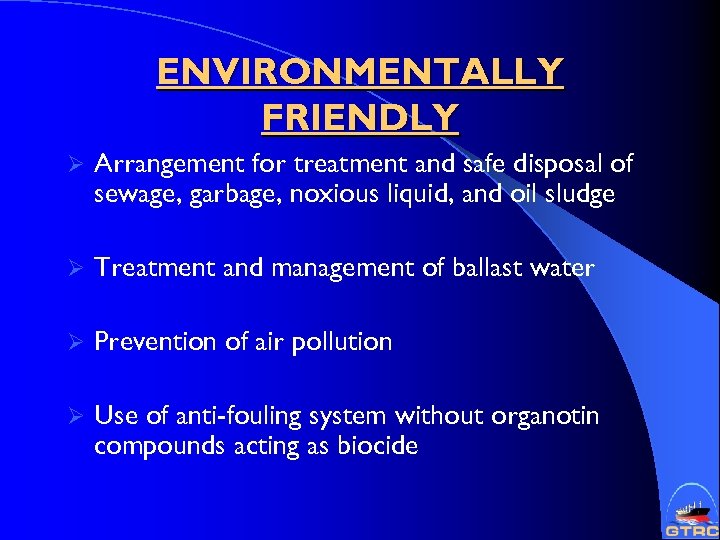 ENVIRONMENTALLY FRIENDLY

➢ Arrangement for treatment and safe disposal of sewage, garbage, noxious liquid, and oil sludge

➢ Treatment and management of ballast water

➢ Prevention of air pollution

➢ Use of anti-fouling system without organotin compounds acting as biocide

GTRC